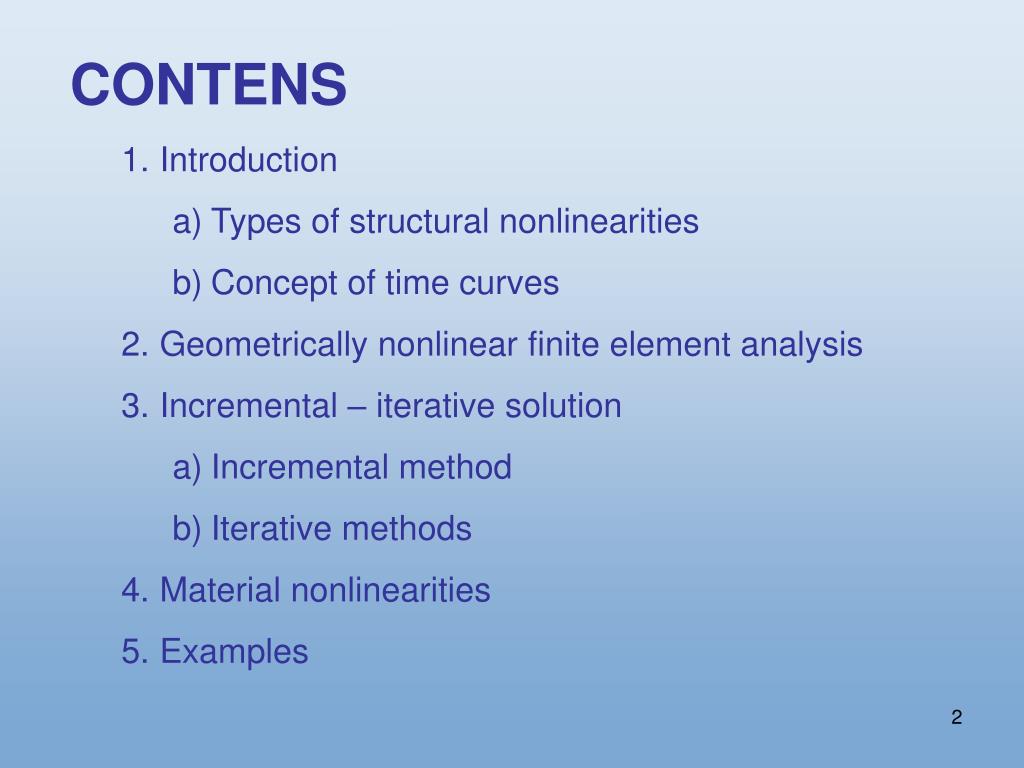 CONTENS

1. Introduction

a) Types of structural nonlinearities

b) Concept of time curves

2. Geometrically nonlinear finite element analysis

3. Incremental – iterative solution

a) Incremental method

b) Iterative methods

4. Material nonlinearities

5. Examples

2